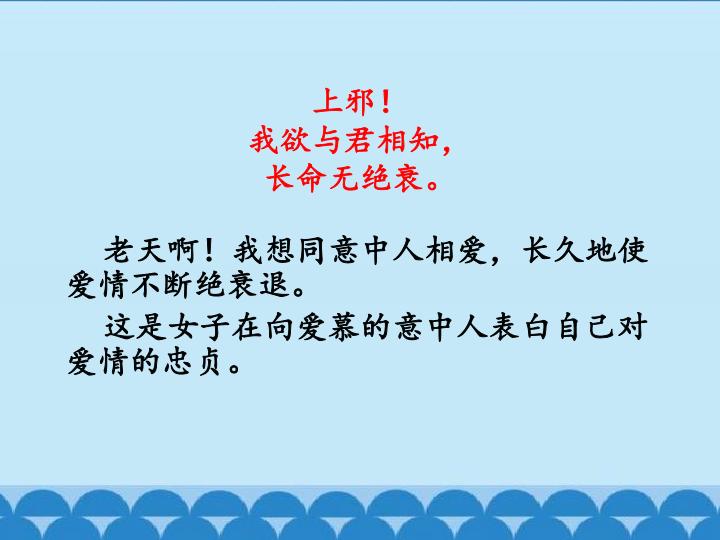 上邪！
我欲与君相知，
长命无绝衰。

老天啊！我想同意中人相爱，长久地使爱情不断绝衰退。

这是女子在向爱慕的意中人表白自己对爱情的忠贞。